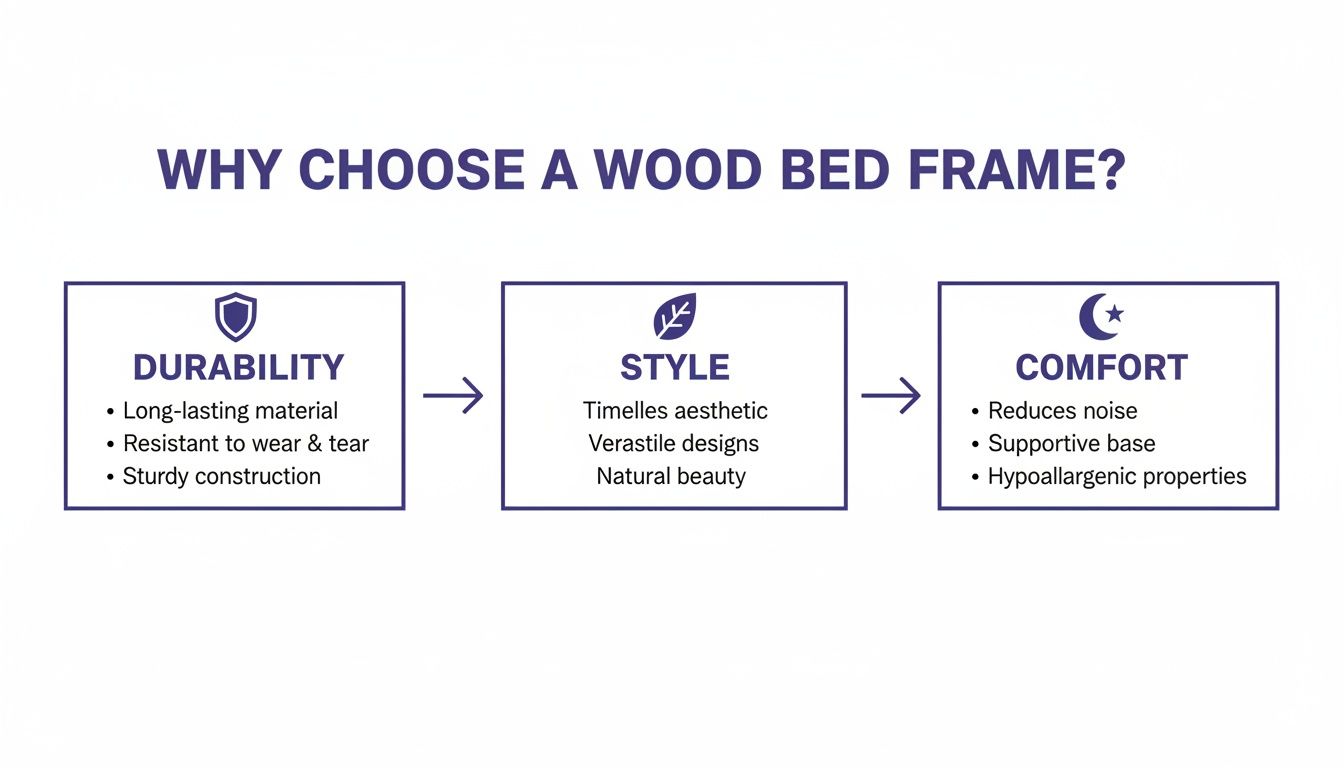 WHY CHOOSE A WOOD BED FRAME?

DURABILITY
• Long-lasting material
• Resistant to wear & tear
• Sturdy construction

STYLE
Timelles aesthetic
Verastile designs
Natural beauty

COMFORT
• Reduces noise
• Supportive base
• Hypoallargenic properties